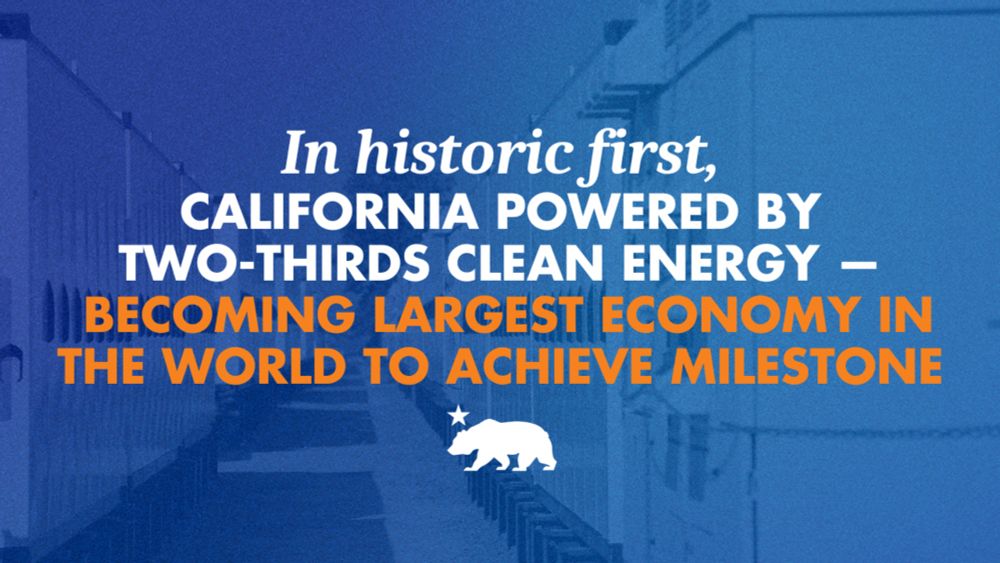 In historic first,
CALIFORNIA POWERED BY TWO-THIRDS CLEAN ENERGY — BECOMING LARGEST ECONOMY IN THE WORLD TO ACHIEVE MILESTONE